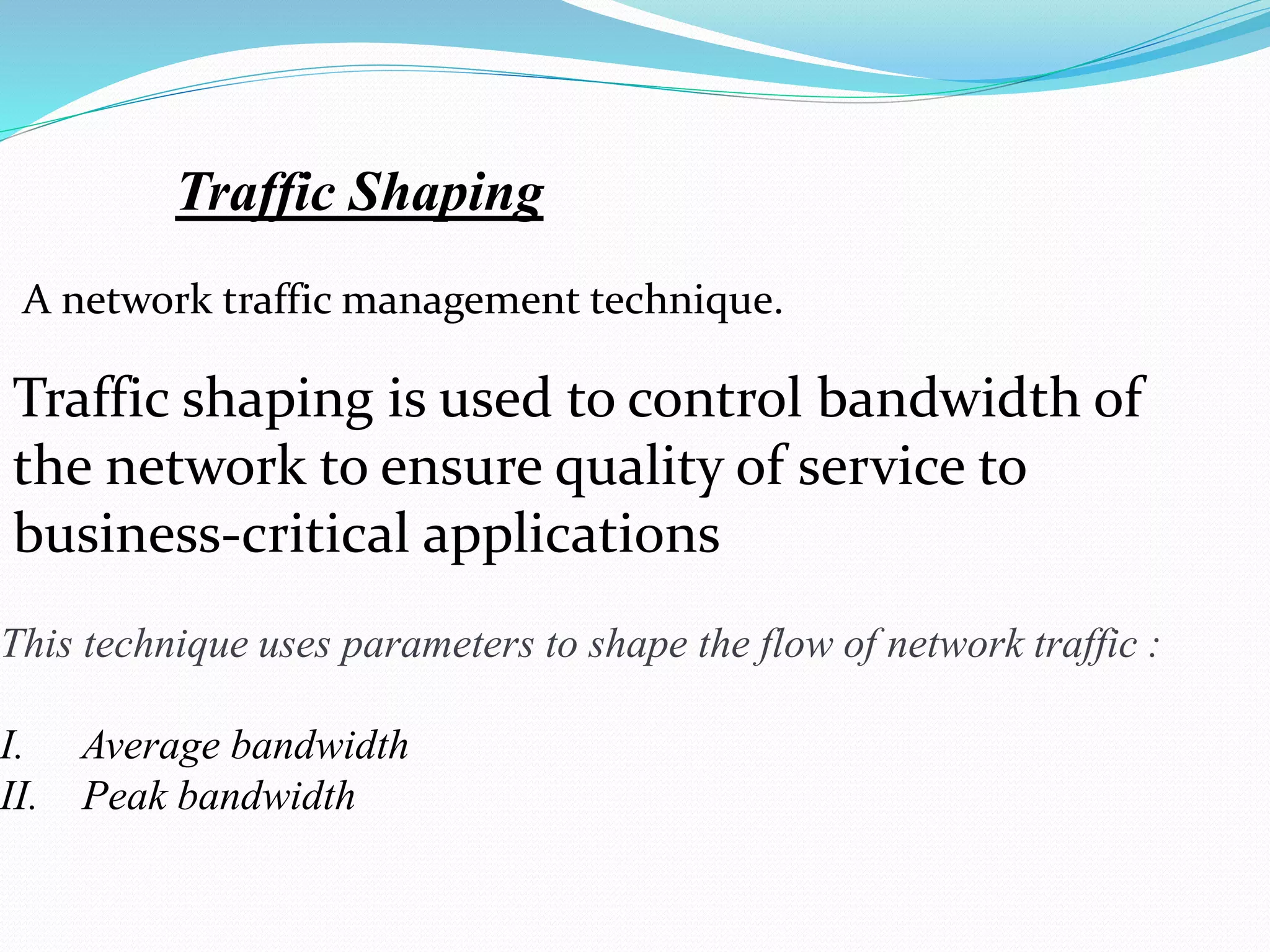 Traffic Shaping

A network traffic management technique.

Traffic shaping is used to control bandwidth of the network to ensure quality of service to business-critical applications

This technique uses parameters to shape the flow of network traffic :

I. Average bandwidth
II. Peak bandwidth